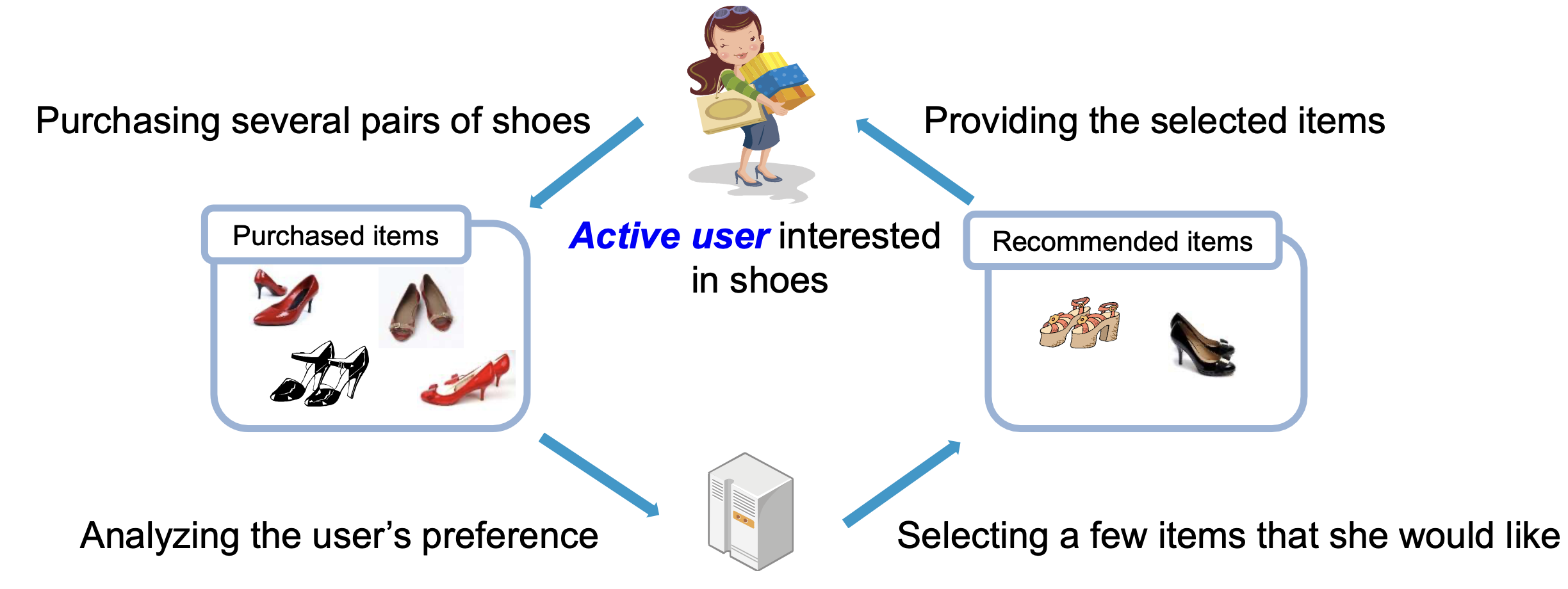 Purchasing several pairs of shoes

Providing the selected items

Purchased items

Active user interested in shoes

Recommended items

Analyzing the user's preference

Selecting a few items that she would like